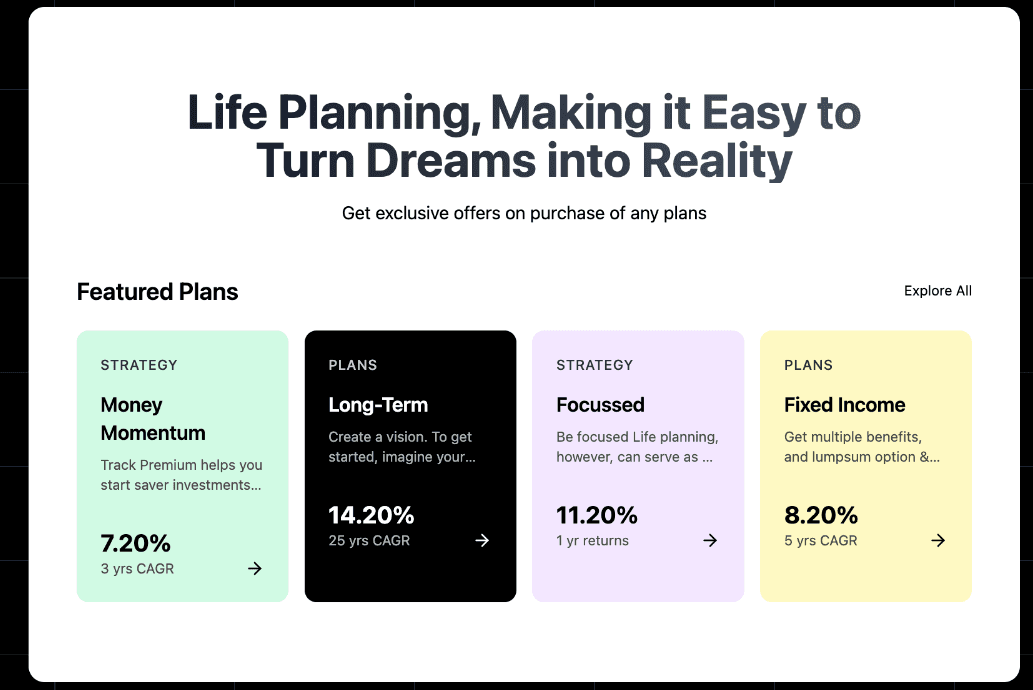 Life Planning, Making it Easy to Turn Dreams into Reality

Get exclusive offers on purchase of any plans

Featured Plans

Explore All

STRATEGY

Money Momentum

Track Premium helps you start saver investments...

7.20%

3 yrs CAGR

PLANS

Long-Term

Create a vision. To get started, imagine your...

14.20%

25 yrs CAGR

STRATEGY

Focussed

Be focused Life planning, however, can serve as ...

11.20%

1 yr returns

PLANS

Fixed Income

Get multiple benefits, and lumpsum option &...

8.20%

5 yrs CAGR